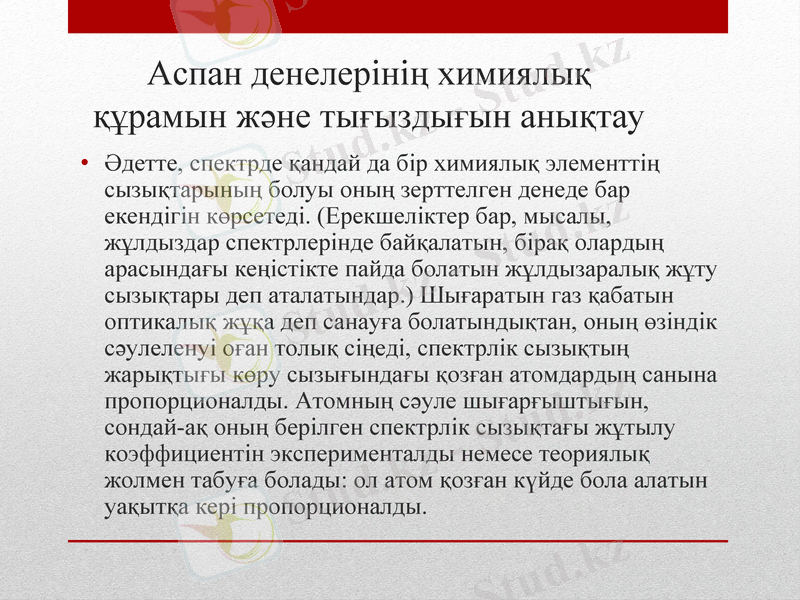 Аспан денелерінің химиялық құрамын және тығыздығын анықтау

• Әдетте, спектрде қандай да бір химиялық элементтің сызықтарының болуы оның зерттелген денеде бар екендігін көрсетеді. (Ерекшеліктер бар, мысалы, жұлдыздар спектрлерінде байқалатын, бірақ олардың арасындағы кеңістікте пайда болатын жұлдызаралық жұту сызықтары деп аталатындар.) Шығаратын газ қабатын оптикалық жұқа деп санауға болатындықтан, оның өзіндік сәулеленуі оған толық сіңеді, спектрлік сызықтың жарықтығы көру сызығындағы қозған атомдардың санына пропорционалды. Атомның сәуле шығарғыштығын, сондай-ақ оның берілген спектрлік сызықтағы жұтылу коэффициентін эксперименталды немесе теориялық жолмен табуға болады: ол атом қозған күйде бола алатын уақытқа кері пропорционалды.

Stud.kz